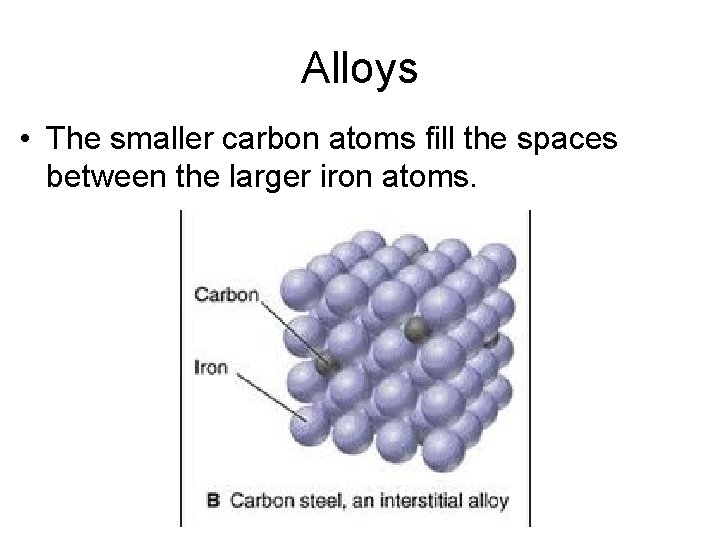 Alloys

• The smaller carbon atoms fill the spaces between the larger iron atoms.

Carbon

Iron

B Carbon steel, an interstitial alloy